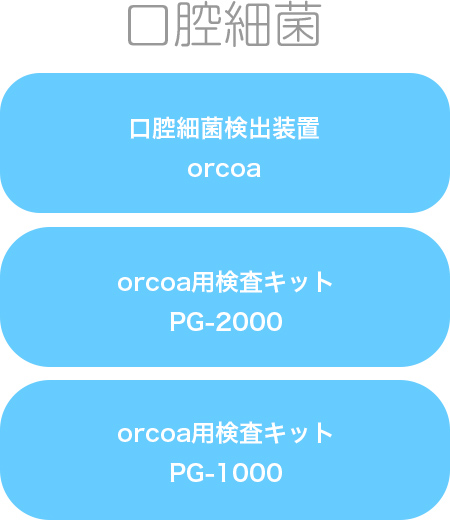 口腔細菌

口腔細菌検出装置
orcoa

orcoa用検査キット
PG-2000

orcoa用検査キット
PG-1000